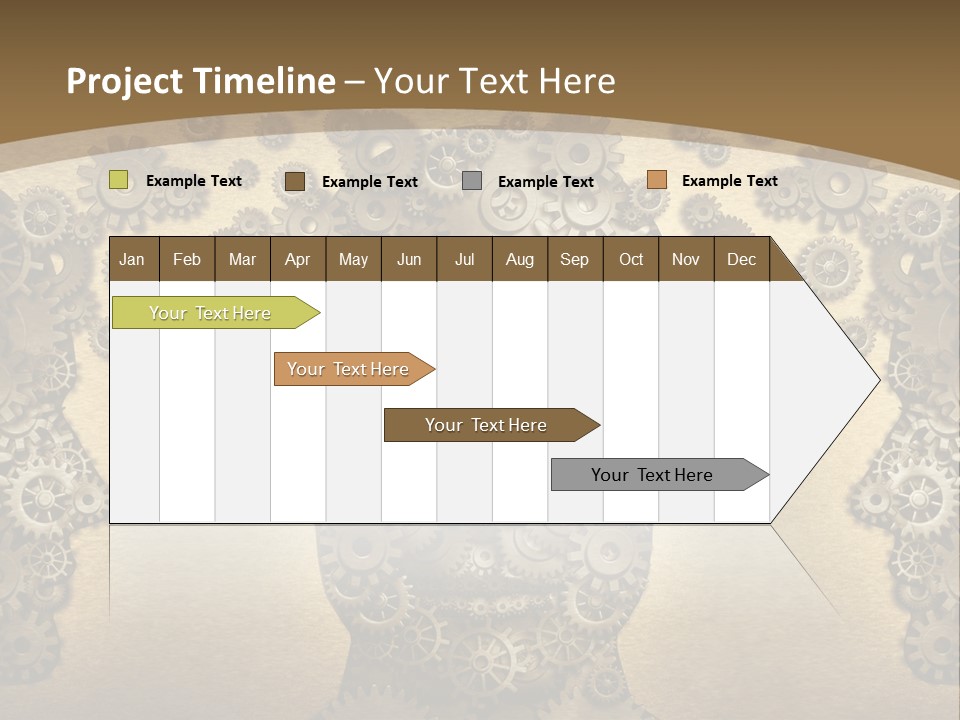 Project Timeline – Your Text Here

Example Text
Example Text
Example Text
Example Text

| Jan | Feb | Mar | Apr | May | Jun | Jul | Aug | Sep | Oct | Nov | Dec |
|---|---|---|---|---|---|---|---|---|---|---|---|

Your Text Here
Your Text Here
Your Text Here
Your Text Here